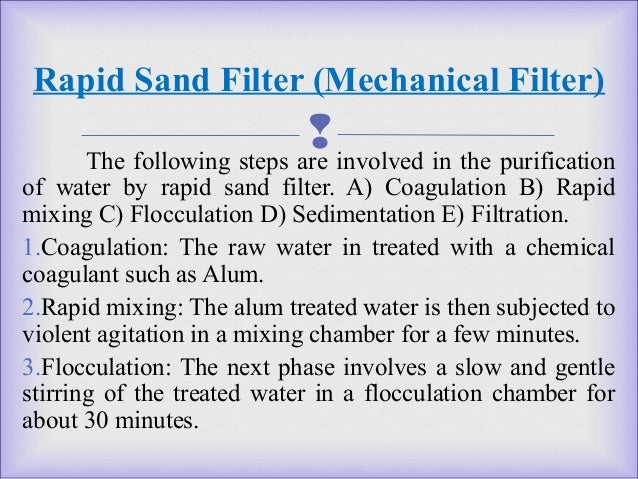 Rapid Sand Filter (Mechanical Filter)

The following steps are involved in the purification of water by rapid sand filter. A) Coagulation B) Rapid mixing C) Flocculation D) Sedimentation E) Filtration.

1.Coagulation: The raw water in treated with a chemical coagulant such as Alum.

2.Rapid mixing: The alum treated water is then subjected to violent agitation in a mixing chamber for a few minutes.

3.Flocculation: The next phase involves a slow and gentle stirring of the treated water in a flocculation chamber for about 30 minutes.